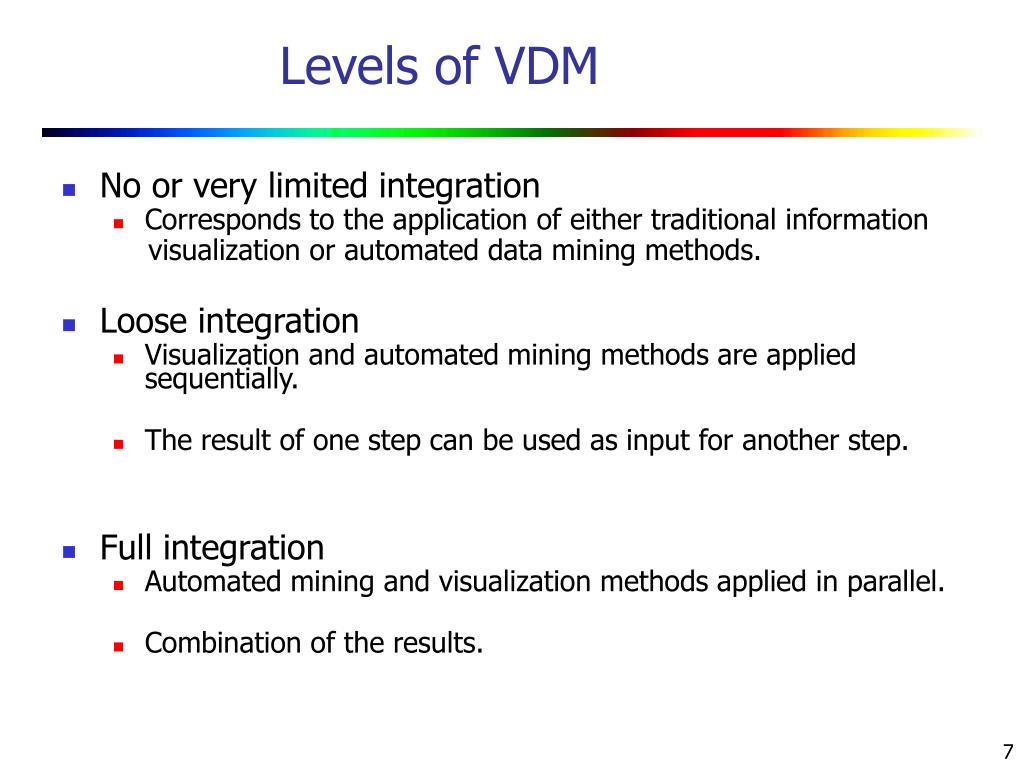 Levels of VDM

- No or very limited integration
  - Corresponds to the application of either traditional information visualization or automated data mining methods.

- Loose integration
  - Visualization and automated mining methods are applied sequentially.

  - The result of one step can be used as input for another step.

- Full integration
  - Automated mining and visualization methods applied in parallel.

  - Combination of the results.

7